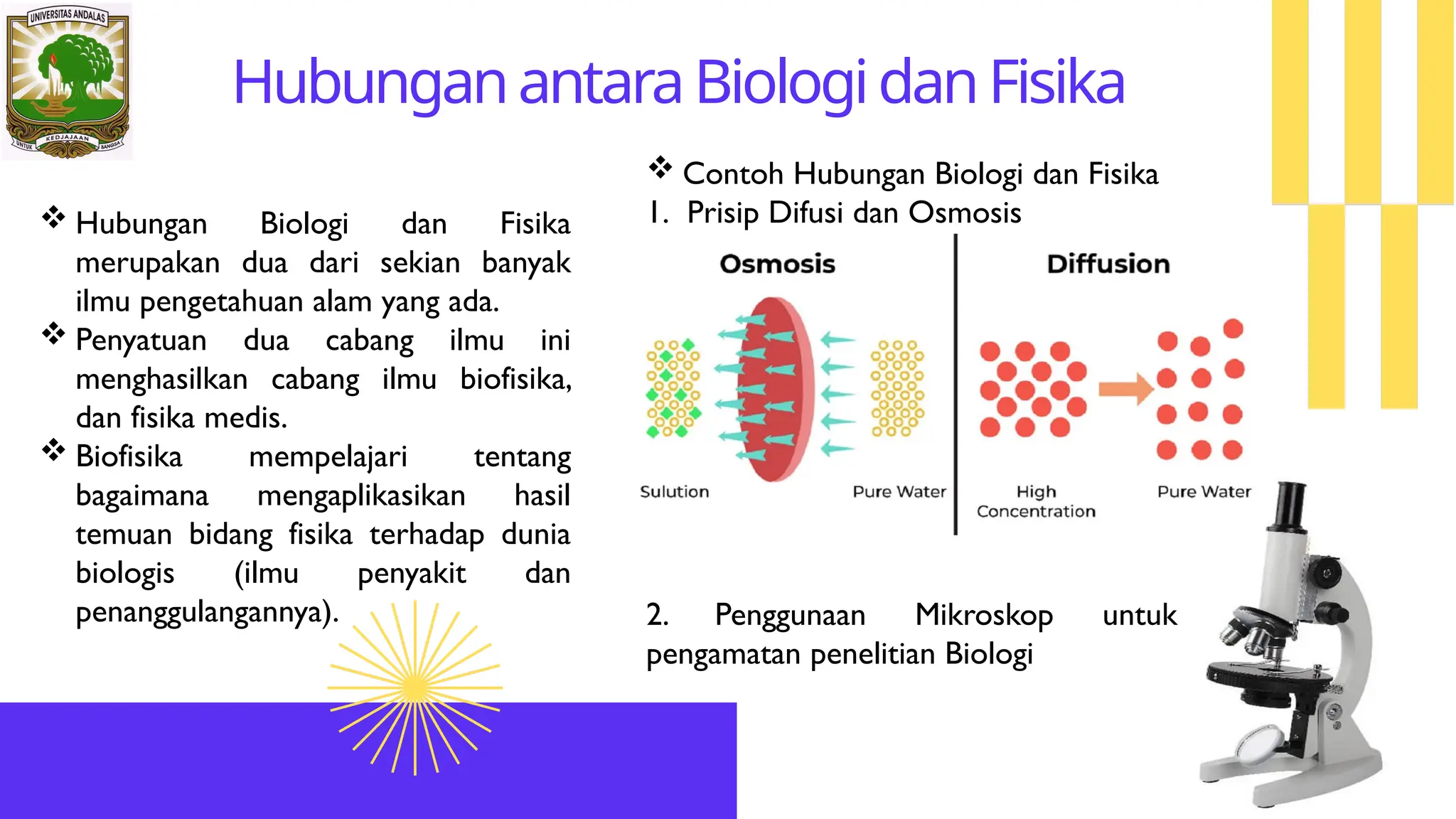 UNIVERSITAS ANDALAS

UNTUK KEDJAJAAN BANGSA

Hubungan antara Biologi dan Fisika

❖ Hubungan Biologi dan Fisika merupakan dua dari sekian banyak ilmu pengetahuan alam yang ada.

❖ Penyatuan dua cabang ilmu ini menghasilkan cabang ilmu biofisika, dan fisika medis.

❖ Biofisika mempelajari tentang bagaimana mengaplikasikan hasil temuan bidang fisika terhadap dunia biologis (ilmu penyakit dan penanggulangannya).

❖ Contoh Hubungan Biologi dan Fisika

1. Prisip Difusi dan Osmosis

Osmosis

Sulution

Pure Water

Diffusion

High Concentration

Pure Water

2. Penggunaan Mikroskop untuk pengamatan penelitian Biologi